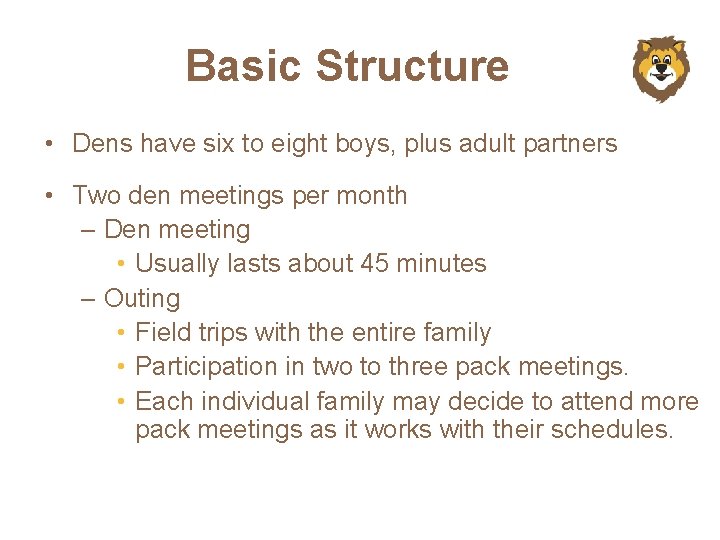 Basic Structure

• Dens have six to eight boys, plus adult partners

• Two den meetings per month
– Den meeting
• Usually lasts about 45 minutes
– Outing
• Field trips with the entire family
• Participation in two to three pack meetings.
• Each individual family may decide to attend more pack meetings as it works with their schedules.